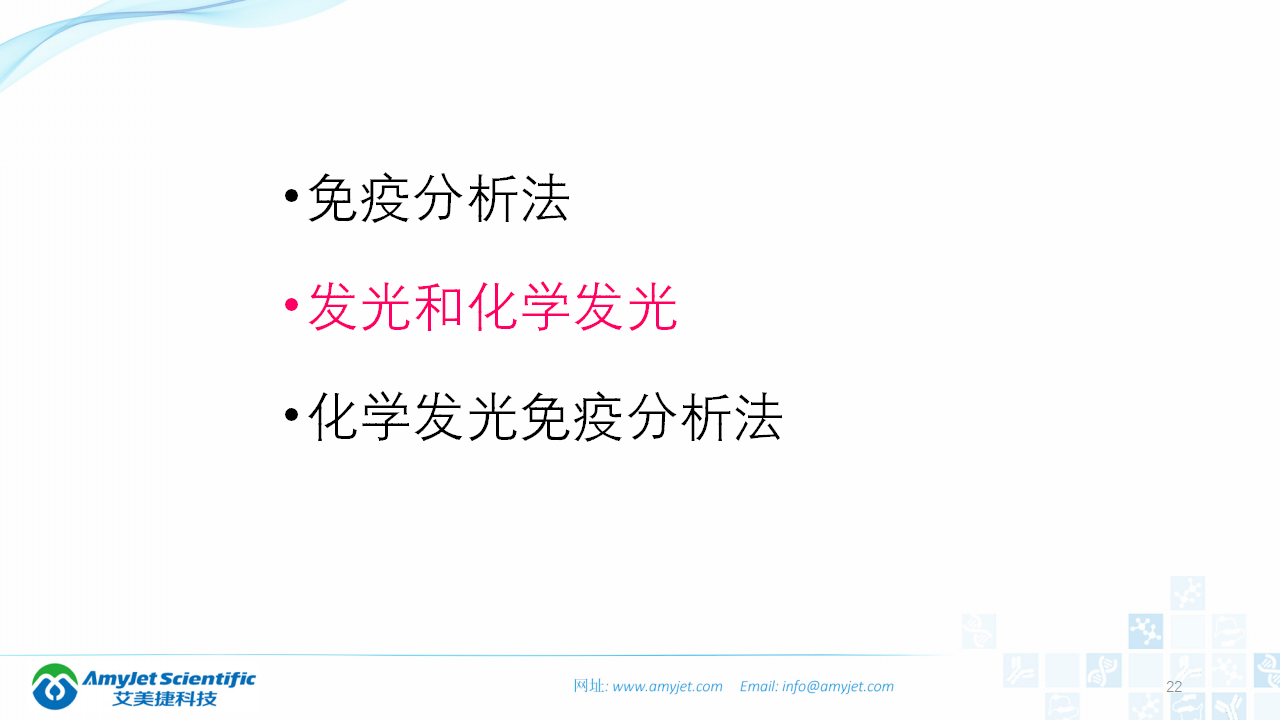 • 免疫分析法

• 发光和化学发光

• 化学发光免疫分析法

AmyJet Scientific
艾美捷科技

网址: www.amyjet.com  Email: info@amyjet.com

22